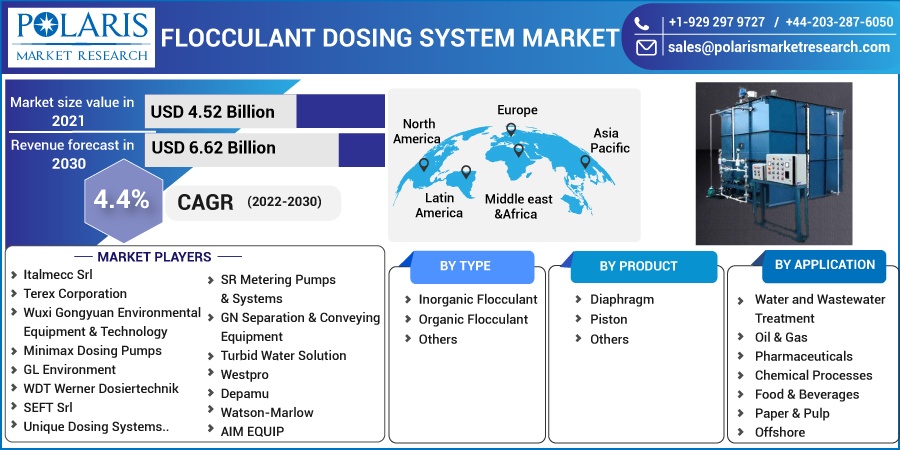 POLARIS
MARKET RESEARCH

FLOCCULANT DOSING SYSTEM MARKET

+1-929 297 9727 / +44-203-287-6050
sales@polarismarketresearch.com

Market size value in 2021
USD 4.52 Billion

Revenue forecast in 2030
USD 6.62 Billion

4.4%
CAGR (2022-2030)

North America
Europe
Asia Pacific
Latin America
Middle east &Africa

MARKET PLAYERS
Italmecc Srl
Terex Corporation
Wuxi Gongyuan Environmental Equipment & Technology
Minimax Dosing Pumps
GL Environment
WDT Werner Dosiertechnik
SEFT Srl
Unique Dosing Systems..
SR Metering Pumps & Systems
GN Separation & Conveying Equipment
Turbid Water Solution
Westpro
Depamu
Watson-Marlow
AIM EQUIP

BY TYPE
Inorganic Flocculant
Organic Flocculant
Others

BY PRODUCT
Diaphragm
Piston
Others

BY APPLICATION
Water and Wastewater Treatment
Oil & Gas
Pharmaceuticals
Chemical Processes
Food & Beverages
Paper & Pulp
Offshore